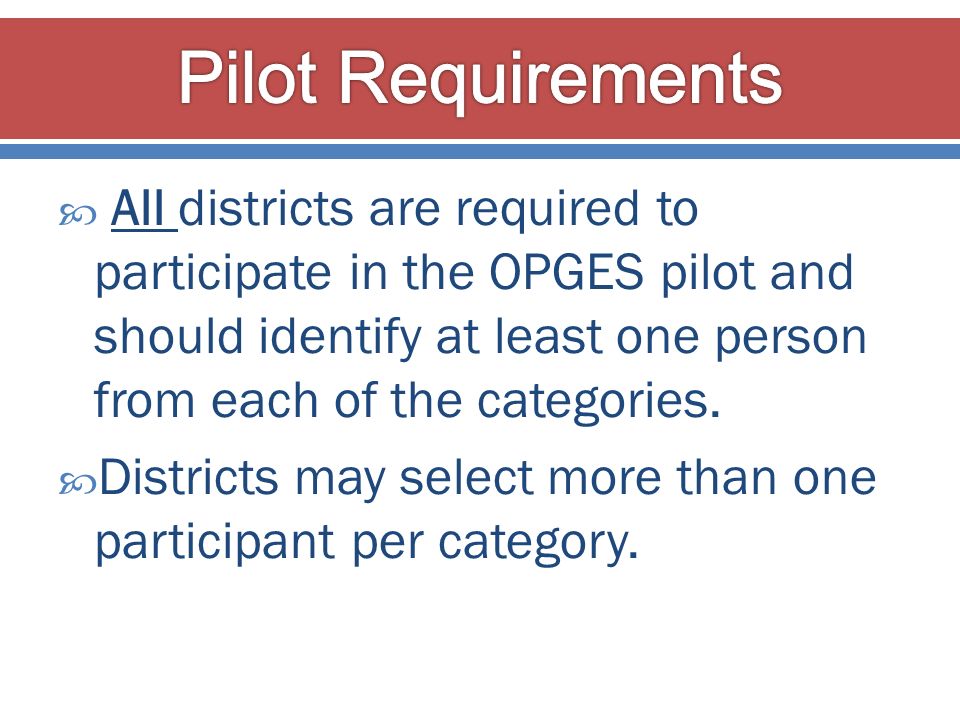 Pilot Requirements

All districts are required to participate in the OPGES pilot and should identify at least one person from each of the categories.

Districts may select more than one participant per category.